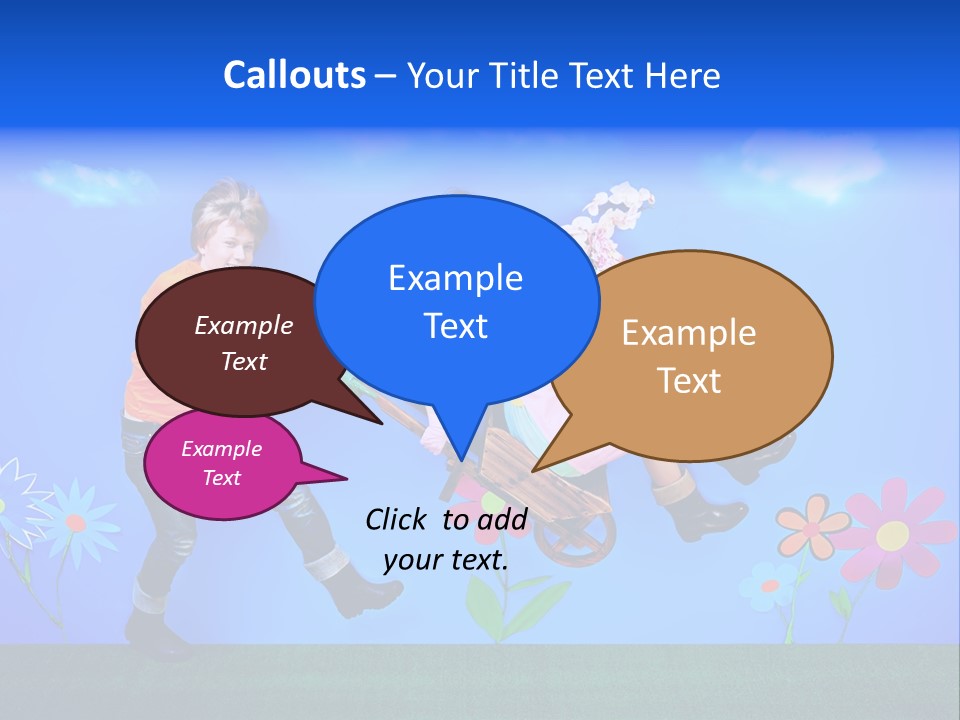 Callouts – Your Title Text Here

Example Text

Example Text

Example Text

Example Text

Click to add your text.